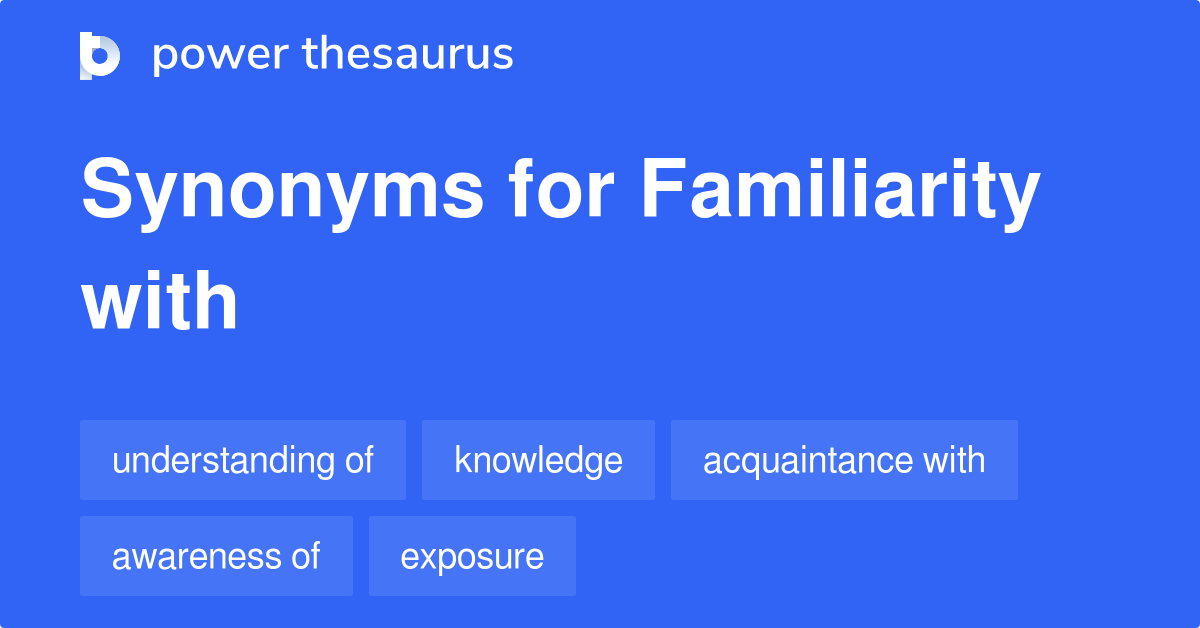 power thesaurus

Synonyms for Familiarity with

understanding of

knowledge

acquaintance with

awareness of

exposure